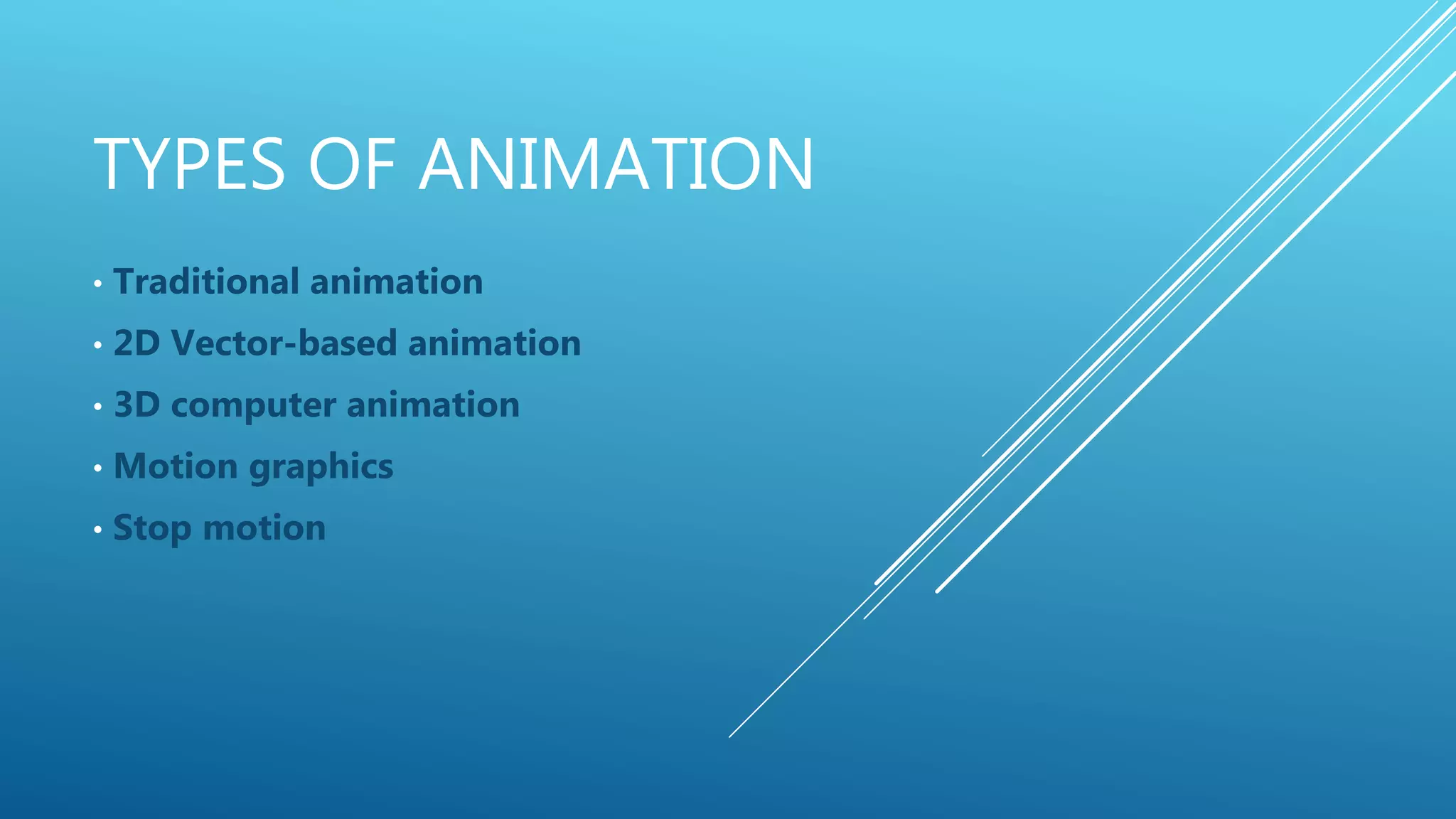 TYPES OF ANIMATION

• Traditional animation
• 2D Vector-based animation
• 3D computer animation
• Motion graphics
• Stop motion